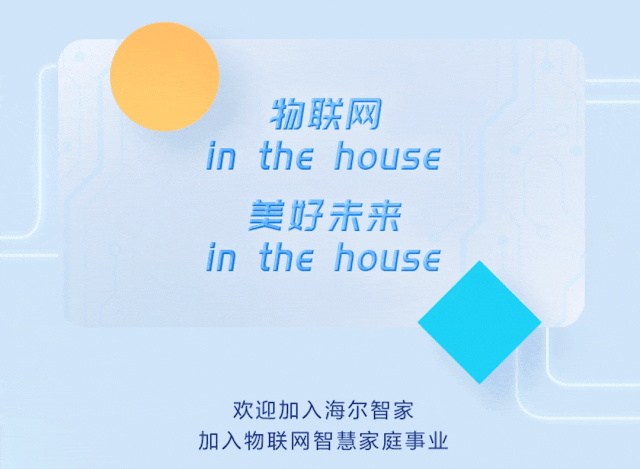 物联网
in the house
美好未来
in the house

欢迎加入海尔智家
加入物联网智慧家庭事业